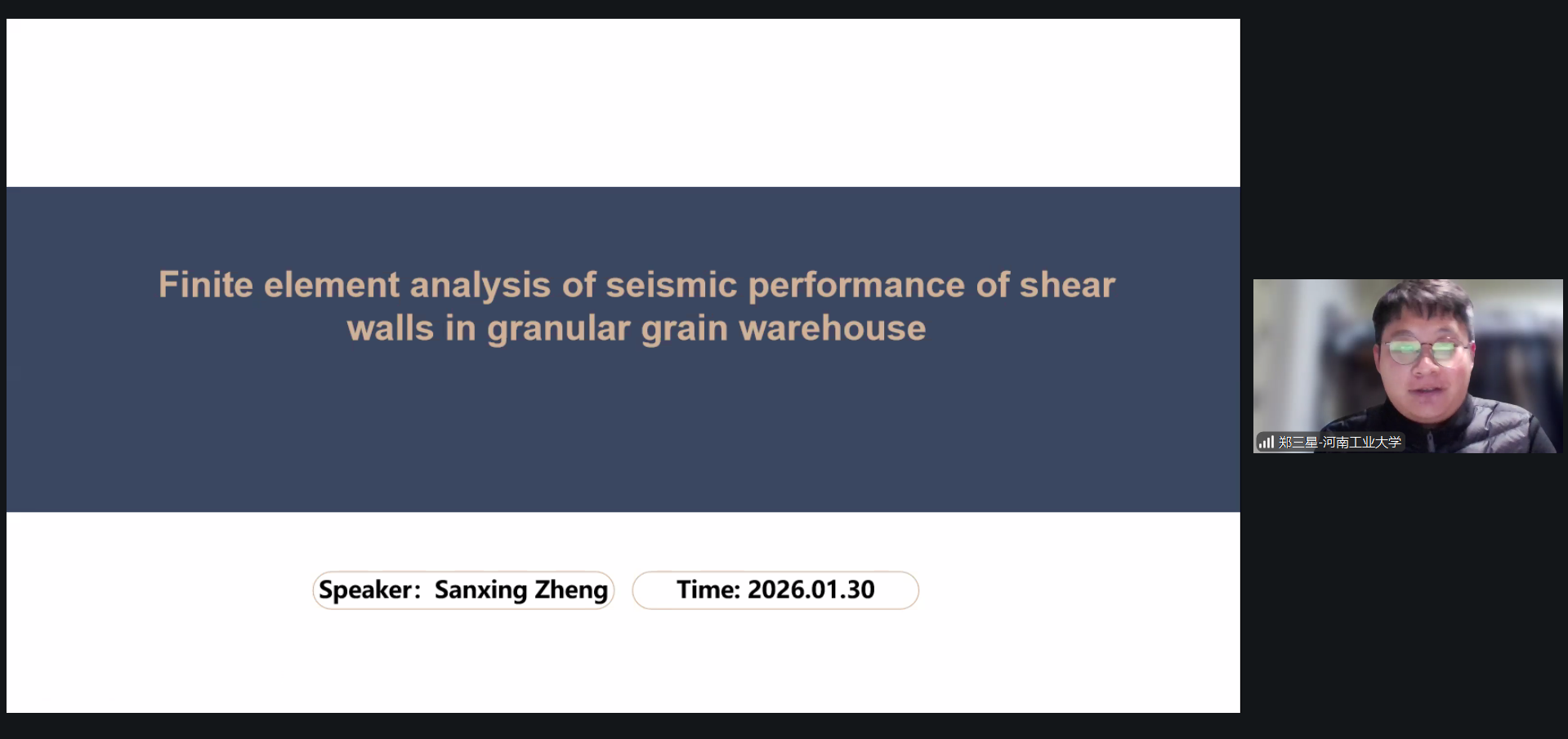 Finite element analysis of seismic performance of shear walls in granular grain warehouse

Speaker: Sanxing Zheng

Time: 2026.01.30

郑三星-河南工业大学